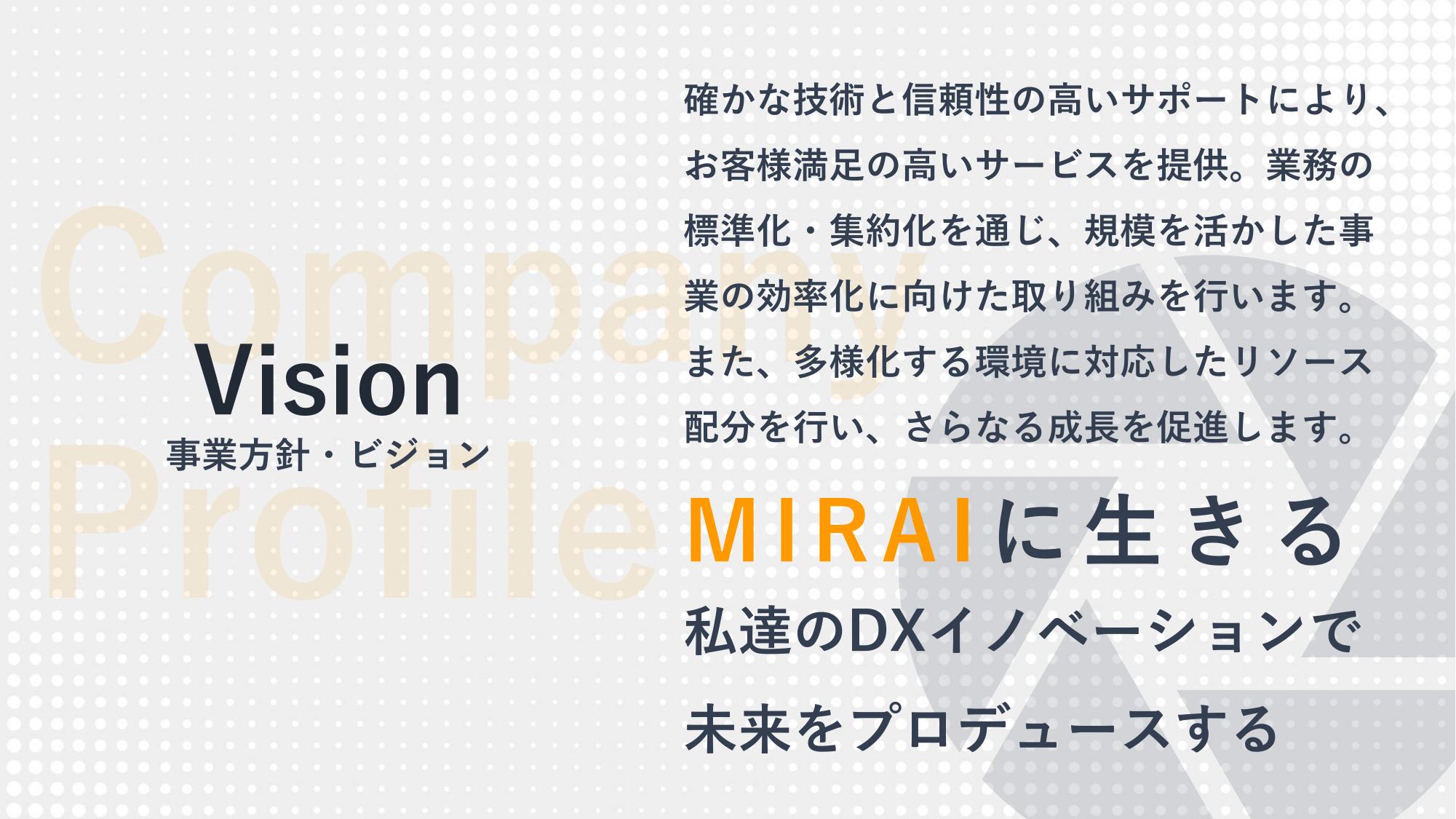 Company Profile

Vision
事業方針・ビジョン

確かな技術と信頼性の高いサポートにより、お客様満足の高いサービスを提供。業務の標準化・集約化を通じ、規模を活かした事業の効率化に向けた取り組みを行います。また、多様化する環境に対応したリソース配分を行い、さらなる成長を促進します。

MIRAIに生きる
私達のDXイノベーションで
未来をプロデュースする